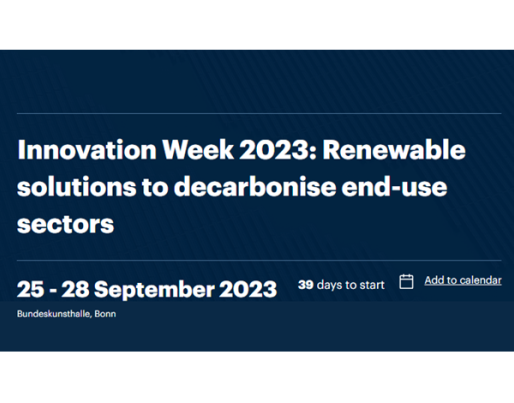 Innovation Week 2023: Renewable solutions to decarbonise end-use sectors

25 - 28 September 2023

39 days to start

Add to calendar

Bundeskunsthalle, Bonn